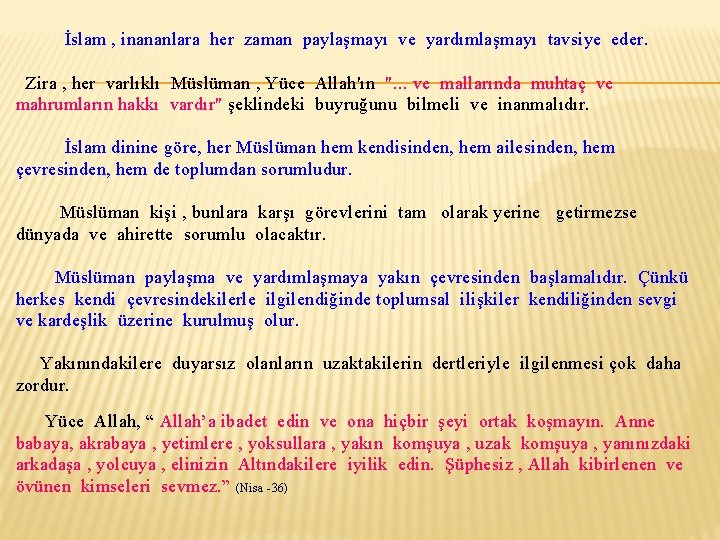 İslam , inananlara her zaman paylaşmayı ve yardımlaşmayı tavsiye eder.

Zira , her varlıklı Müslüman , Yüce Allah'ın "... ve mallarında muhtaç ve mahrumların hakkı vardır" şeklindeki buyruğunu bilmeli ve inanmalıdır.

İslam dinine göre, her Müslüman hem kendisinden, hem ailesinden, hem çevresinden, hem de toplumdan sorumludur.

Müslüman kişi , bunlara karşı görevlerini tam olarak yerine getirmezse dünyada ve ahirette sorumlu olacaktır.

Müslüman paylaşma ve yardımlaşmaya yakın çevresinden başlamalıdır. Çünkü herkes kendi çevresindekilerle ilgilendiğinde toplumsal ilişkiler kendiliğinden sevgi ve kardeşlik üzerine kurulmuş olur.

Yakınındakilere duyarsız olanların uzaktakilerin dertleriyle ilgilenmesi çok daha zordur.

Yüce Allah, “ Allah’a ibadet edin ve ona hiçbir şeyi ortak koşmayın. Anne babaya, akrabaya , yetimlere , yoksullara , yakın komşuya , uzak komşuya , yanınızdaki arkadaşa , yolcuya , elinizin Altındakilere iyilik edin. Şüphesiz , Allah kibirlenen ve övünen kimseleri sevmez.” (Nisa -36)